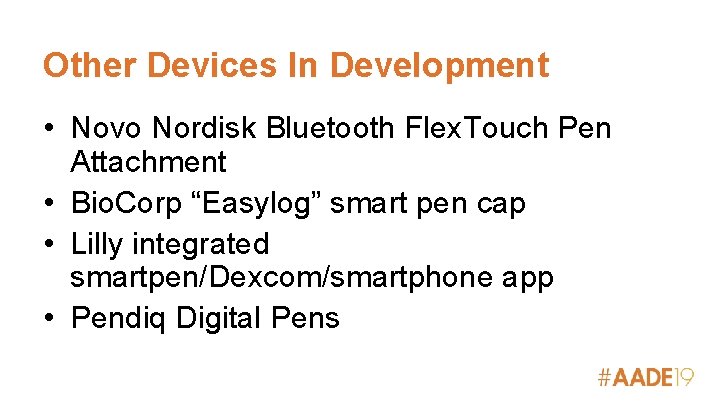 Other Devices In Development

• Novo Nordisk Bluetooth FlexTouch Pen Attachment
• BioCorp “Easylog” smart pen cap
• Lilly integrated smartpen/Dexcom/smartphone app
• Pendiq Digital Pens

#AADE19